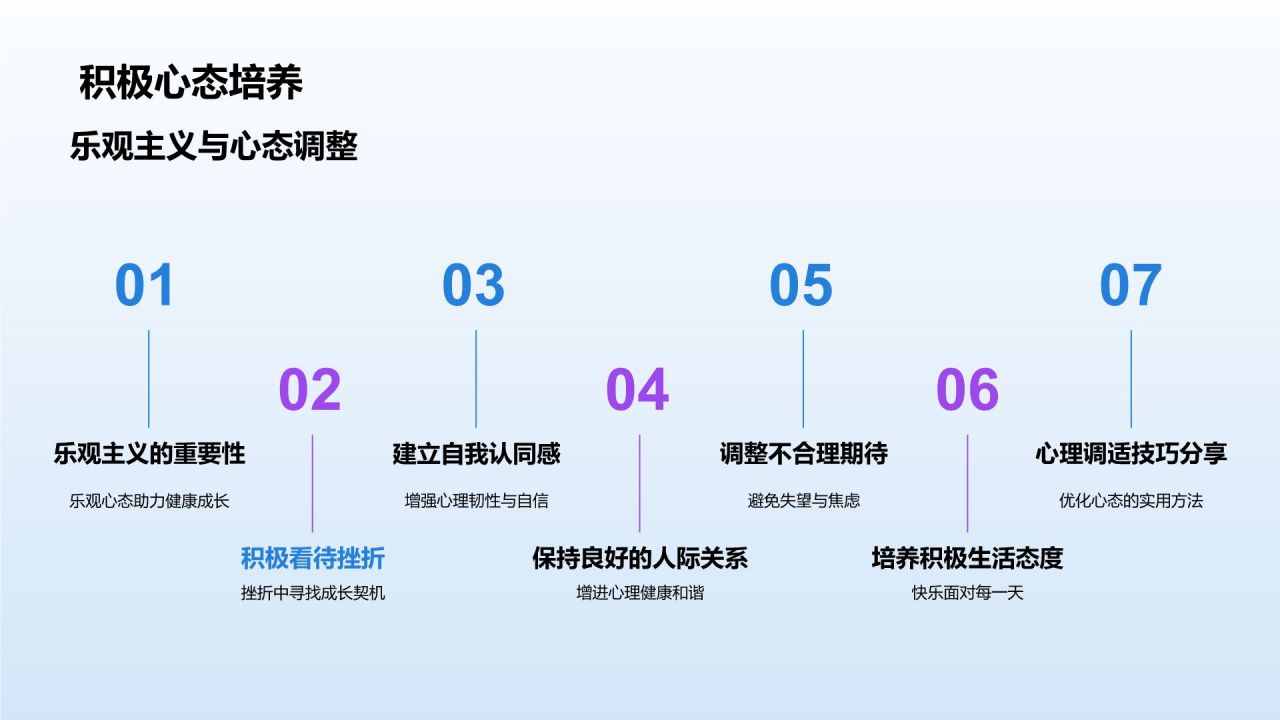 积极心态培养

乐观主义与心态调整

01

乐观主义的重要性

乐观心态助力健康成长

02

积极看待挫折

挫折中寻找成长契机

03

建立自我认同感

增强心理韧性与自信

04

保持良好的人际关系

增进心理健康和谐

05

调整不合理期待

避免失望与焦虑

06

培养积极生活态度

快乐面对每一天

07

心理调适技巧分享

优化心态的实用方法